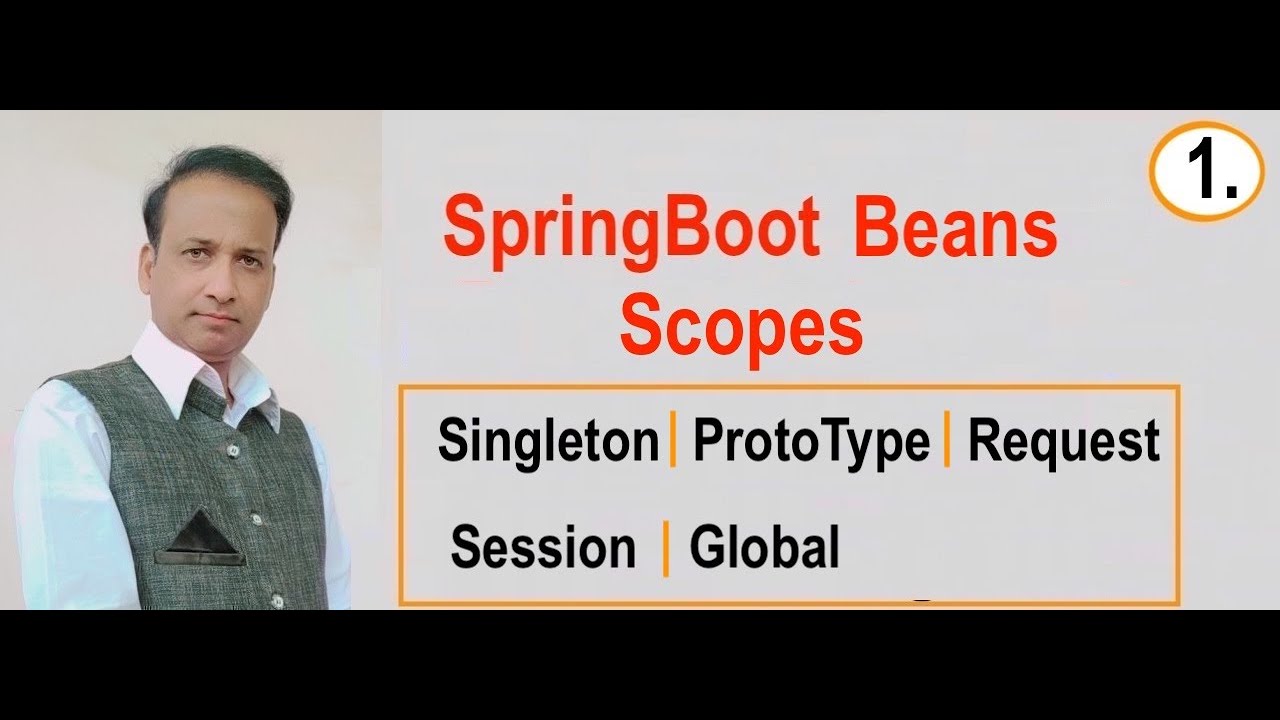 1.

SpringBoot Beans Scopes

Singleton | ProtoType | Request

Session | Global